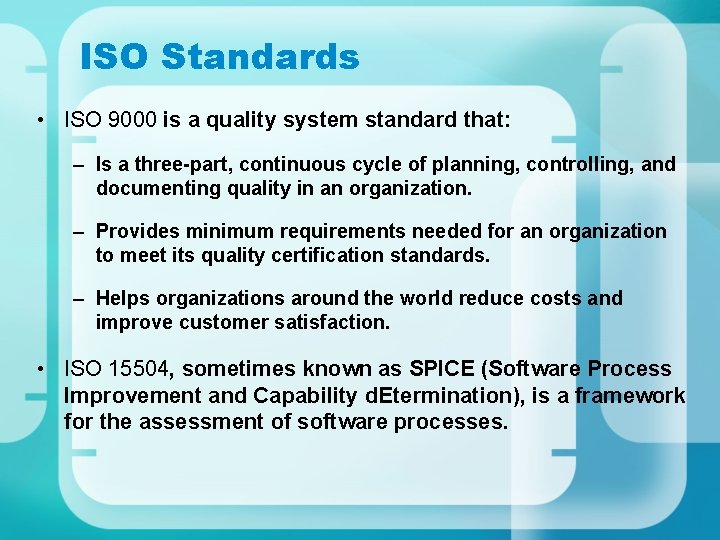 ISO Standards

• ISO 9000 is a quality system standard that:

– Is a three-part, continuous cycle of planning, controlling, and documenting quality in an organization.

– Provides minimum requirements needed for an organization to meet its quality certification standards.

– Helps organizations around the world reduce costs and improve customer satisfaction.

• ISO 15504, sometimes known as SPICE (Software Process Improvement and Capability dEtermination), is a framework for the assessment of software processes.